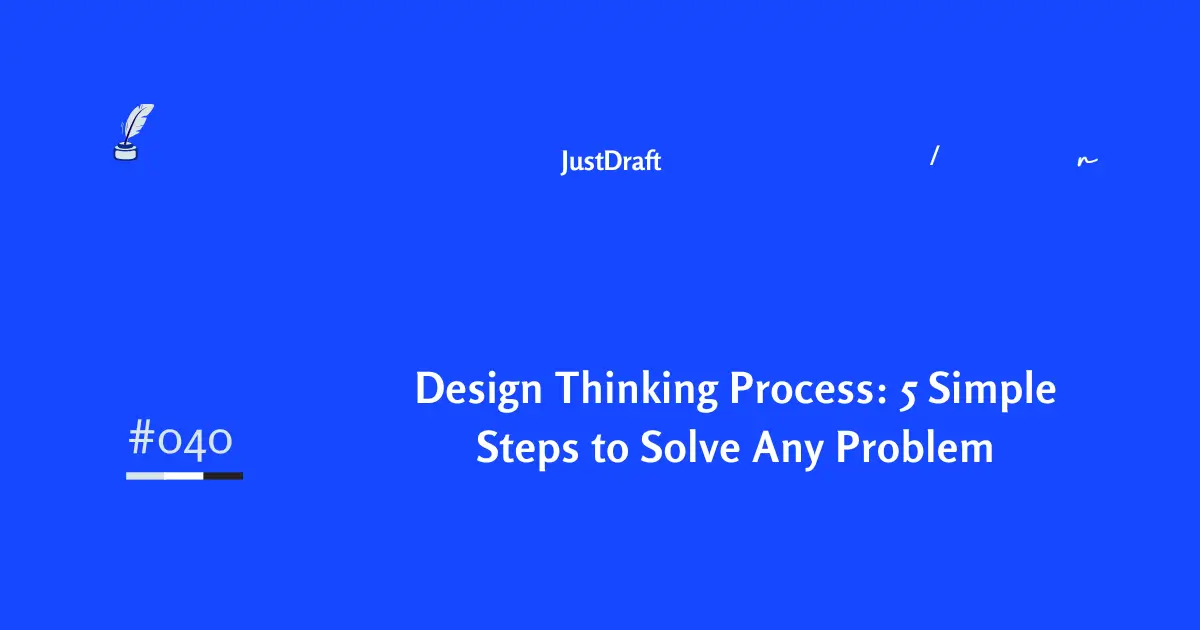 JustDraft

#040

Design Thinking Process: 5 Simple Steps to Solve Any Problem